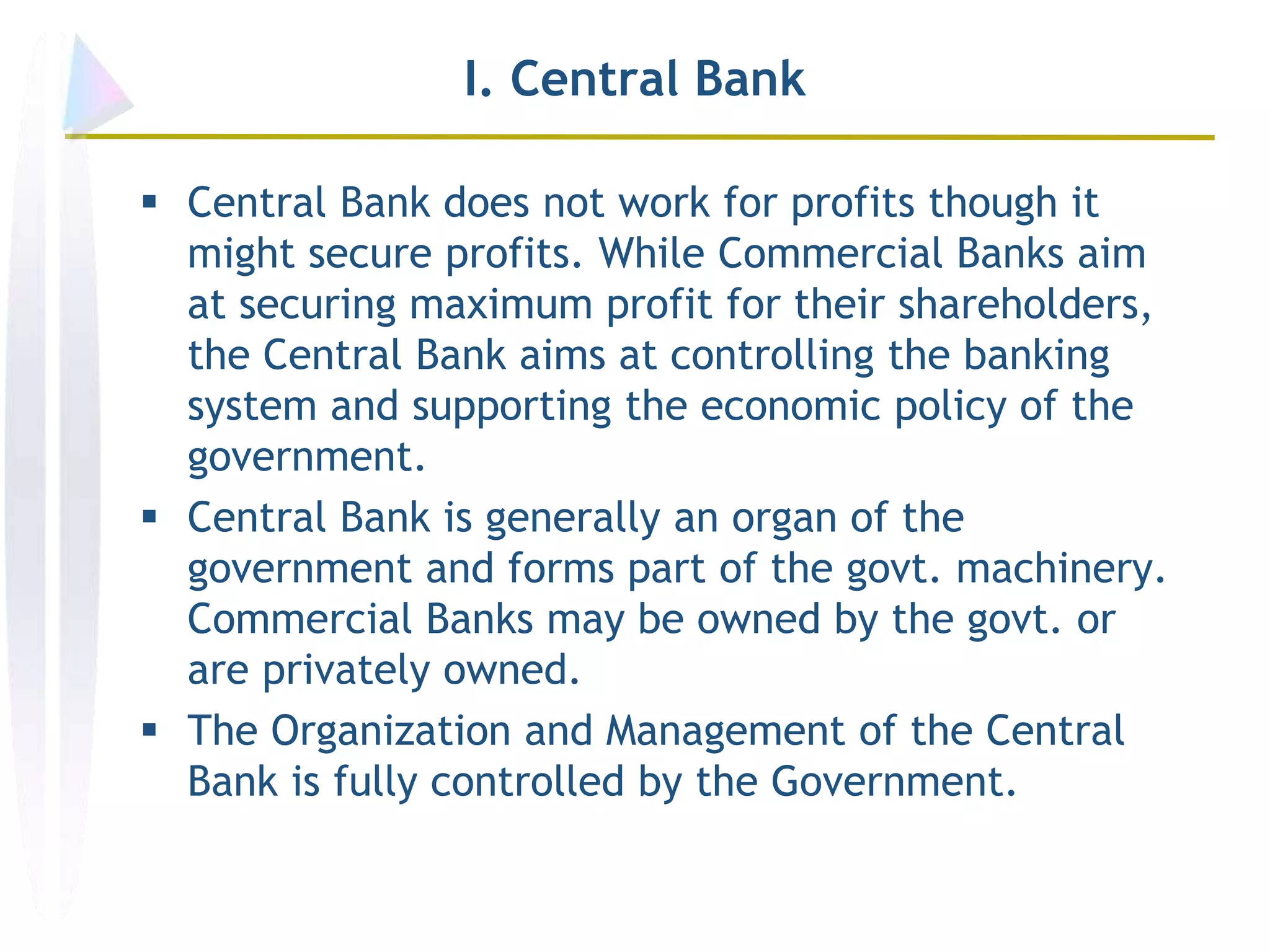 I. Central Bank

• Central Bank does not work for profits though it might secure profits. While Commercial Banks aim at securing maximum profit for their shareholders, the Central Bank aims at controlling the banking system and supporting the economic policy of the government.
• Central Bank is generally an organ of the government and forms part of the govt. machinery. Commercial Banks may be owned by the govt. or are privately owned.
• The Organization and Management of the Central Bank is fully controlled by the Government.